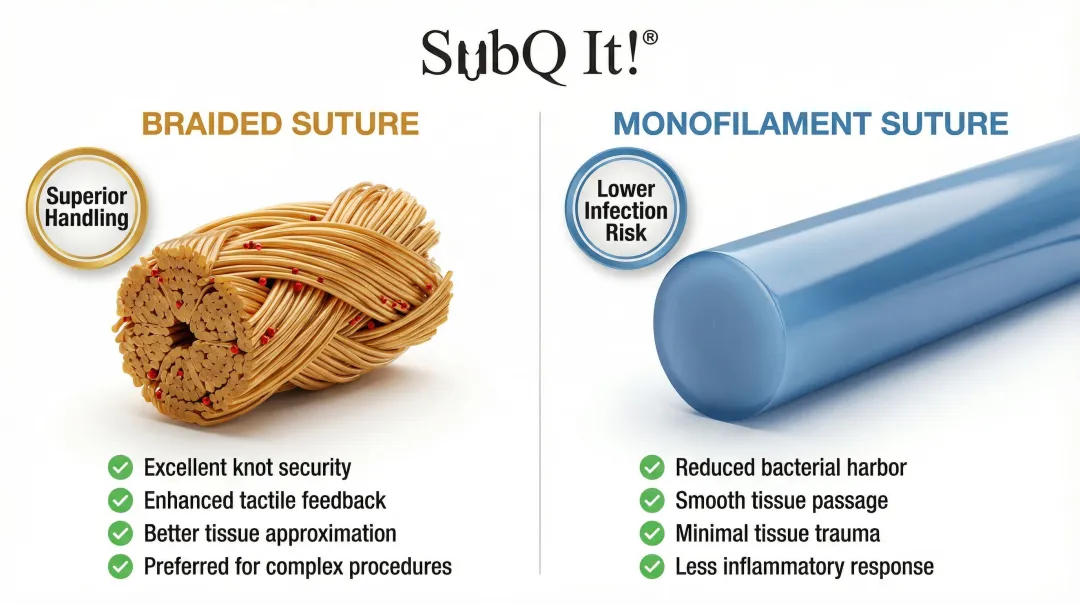 SubQ It!®

BRAIDED SUTURE

Superior Handling

Excellent knot security
Enhanced tactile feedback
Better tissue approximation
Preferred for complex procedures

MONOFILAMENT SUTURE

Lower Infection Risk

Reduced bacterial harbor
Smooth tissue passage
Minimal tissue trauma
Less inflammatory response